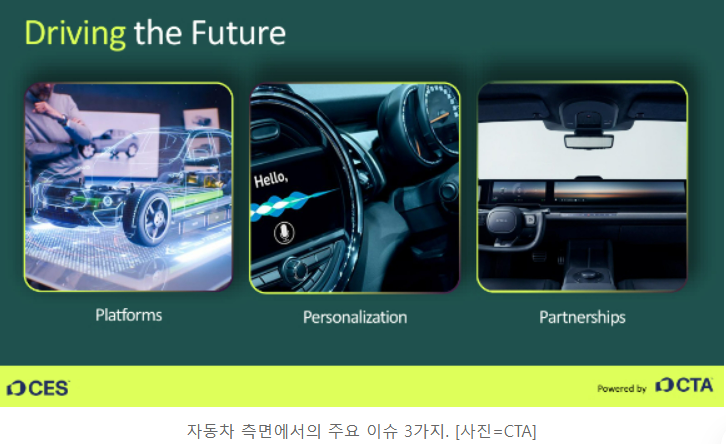 Driving the Future

Hello,

Platforms

Personalization

Partnerships

CES

Powered by CTA

자동차 측면에서의 주요 이슈 3가지. [사진=CTA]